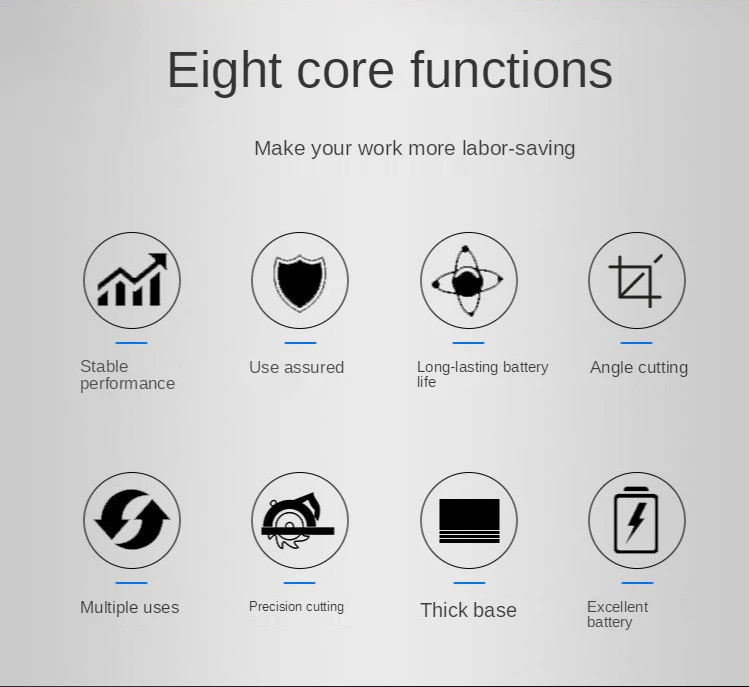 Eight core functions

Make your work more labor-saving

Stable performance

Use assured

Long-lasting battery life

Angle cutting

Multiple uses

Precision cutting

Thick base

Excellent battery